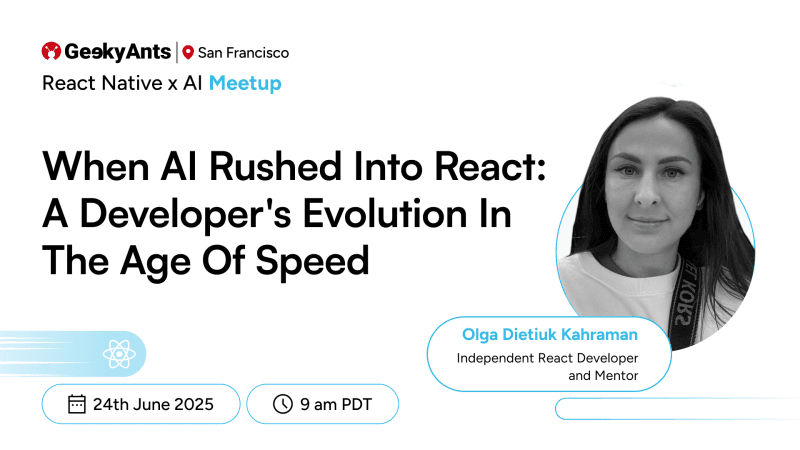 GeekyAnts | San Francisco
React Native x AI Meetup

When AI Rushed Into React: A Developer's Evolution In The Age Of Speed

Olga Dietiuk Kahraman
Independent React Developer and Mentor

24th June 2025
9 am PDT